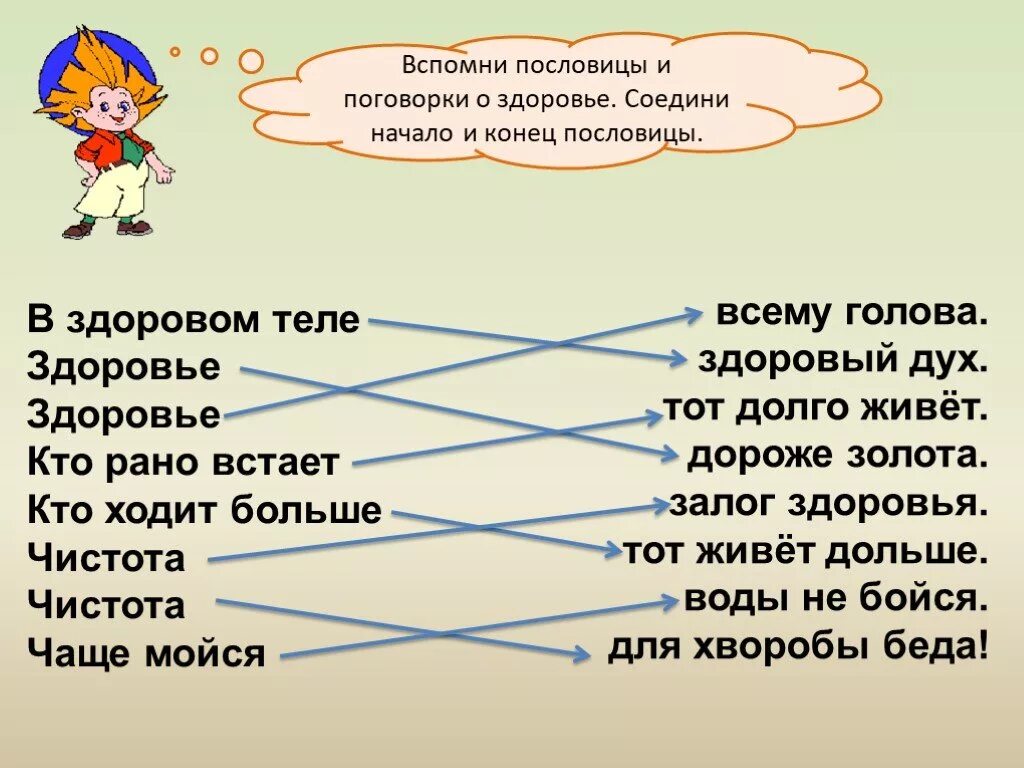 Вспомни пословицы и поговорки о здоровье. Соедини начало и конец пословицы.

В здоровом теле
Здоровье
Здоровье
Кто рано встает
Кто ходит больше
Чистота
Чистота
Чаще мойся

всему голова.
здоровый дух.
тот долго живёт.
дороже золота.
залог здоровья.
тот живёт дольше.
воды не бойся.
для хворобы беда!